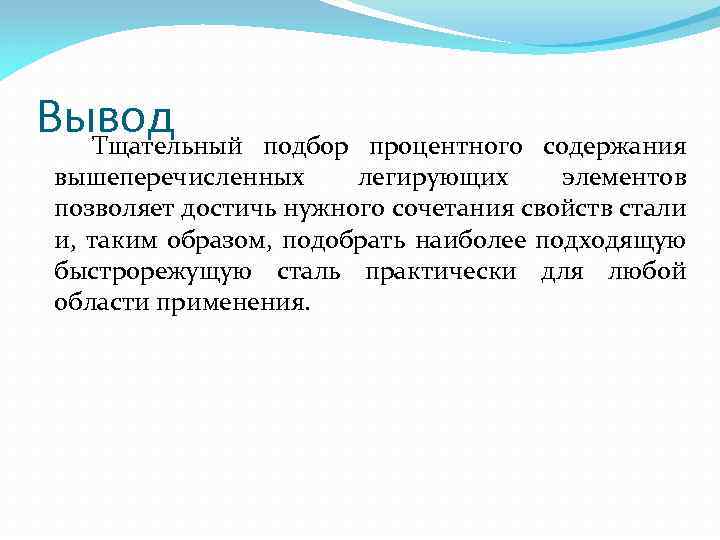 Вывод

Тщательный подбор процентного содержания вышеперечисленных легирующих элементов позволяет достичь нужного сочетания свойств стали и, таким образом, подобрать наиболее подходящую быстрорежущую сталь практически для любой области применения.